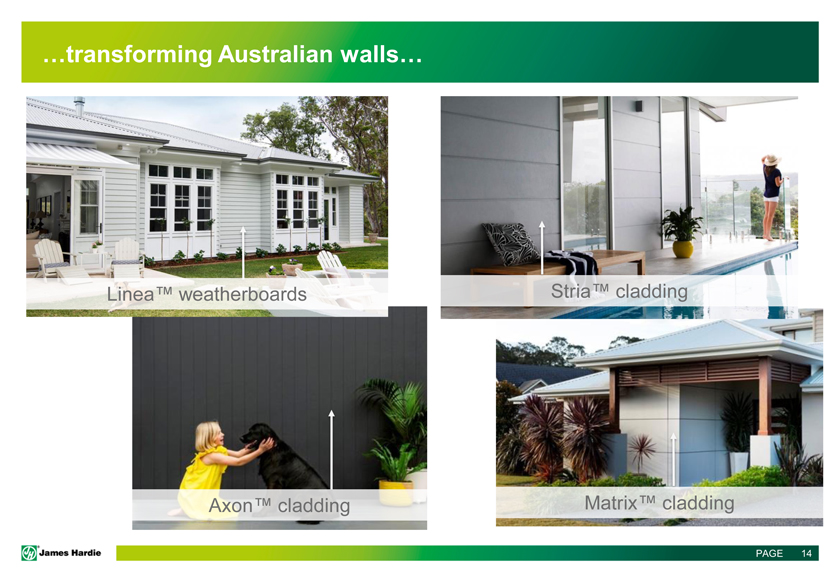 …transforming Australian walls…

Linea™ weatherboards

Stria™ cladding

Axon™ cladding

Matrix™ cladding

James Hardie

PAGE 14